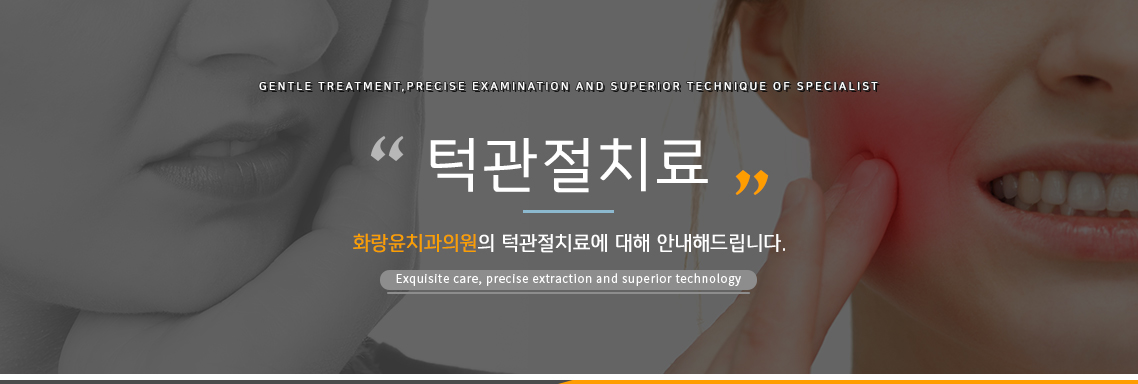 GENTLE TREATMENT,PRECISE EXAMINATION AND SUPERIOR TECHNIQUE OF SPECIALIST

“ 턱관절치료 ”

화랑윤치과의원의 턱관절치료에 대해 안내해드립니다.

Exquisite care, precise extraction and superior technology